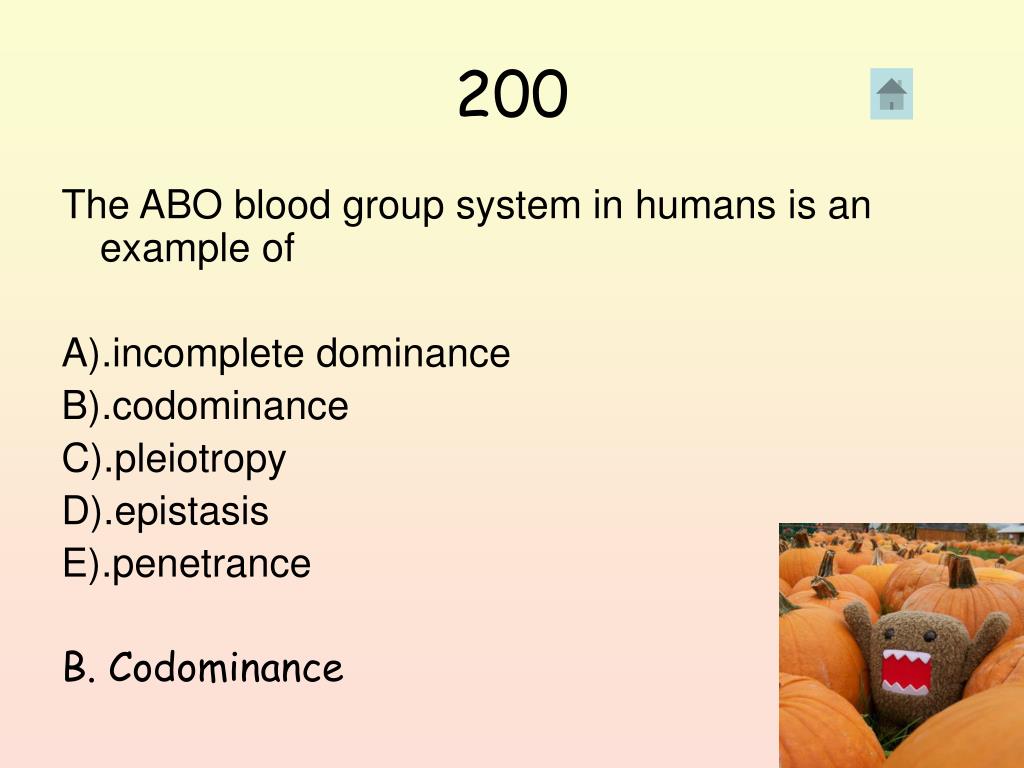 200

The ABO blood group system in humans is an example of

A).incomplete dominance
B).codominance
C).pleiotropy
D).epistasis
E).penetrance

B. Codominance